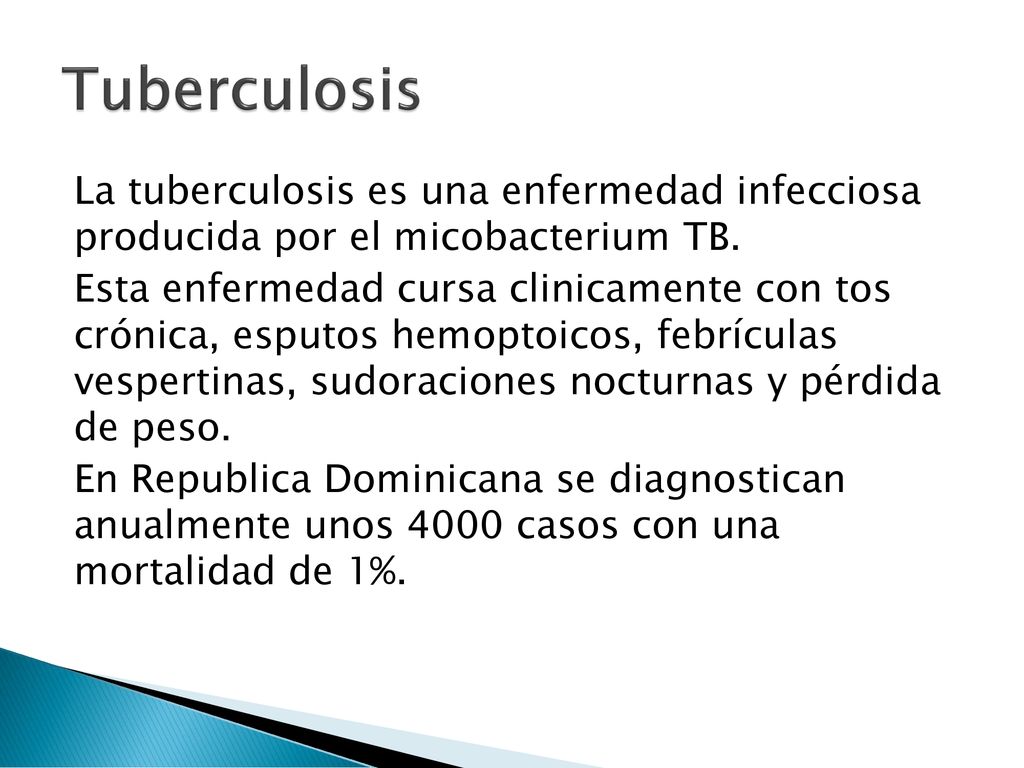 Tuberculosis

La tuberculosis es una enfermedad infecciosa producida por el micobacterium TB.

Esta enfermedad cursa clinicamente con tos crónica, esputos hemoptoicos, febrículas vespertinas, sudoraciones nocturnas y pérdida de peso.

En Republica Dominicana se diagnostican anualmente unos 4000 casos con una mortalidad de 1%.